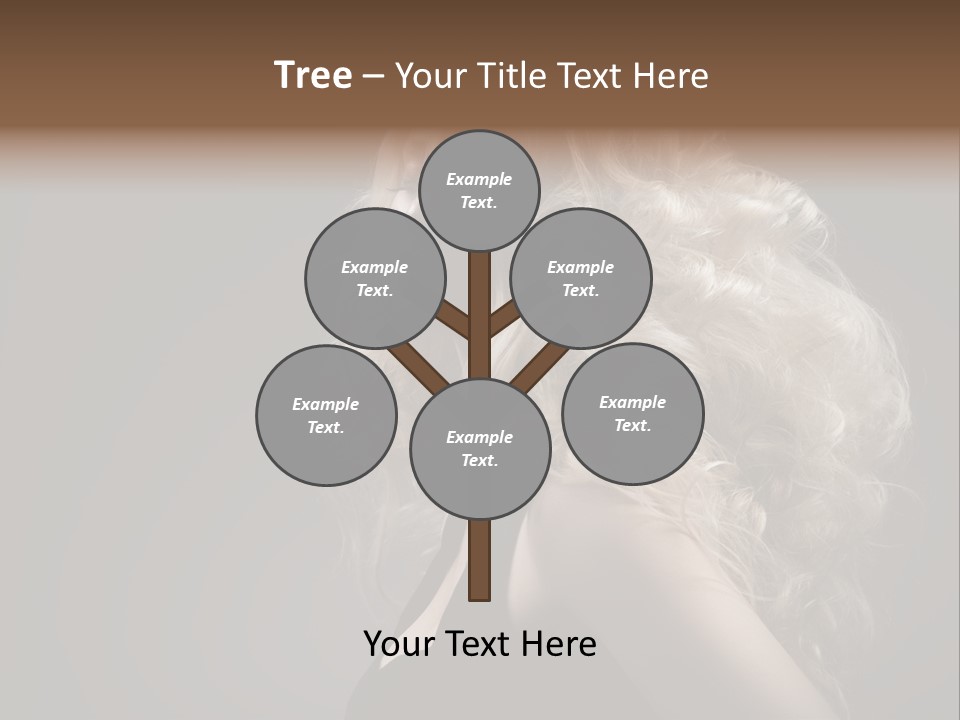 Tree – Your Title Text Here

Example Text.

Example Text.

Example Text.

Example Text.

Example Text.

Example Text.

Your Text Here